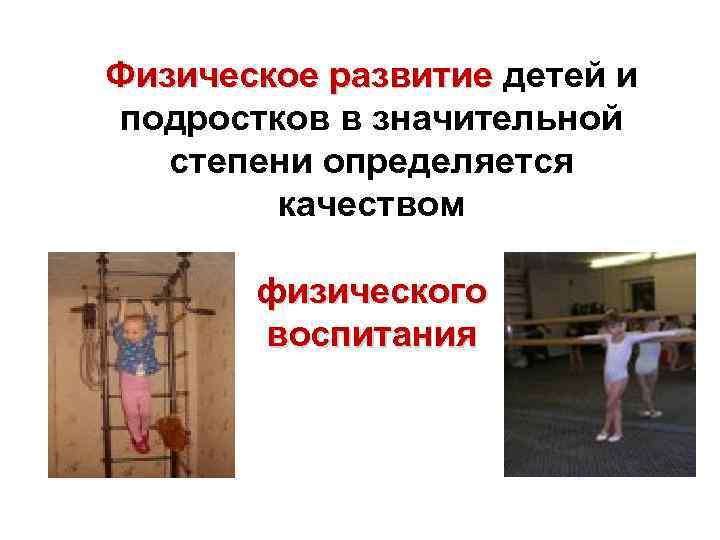 Физическое развитие детей и подростков в значительной степени определяется качеством

физического воспитания